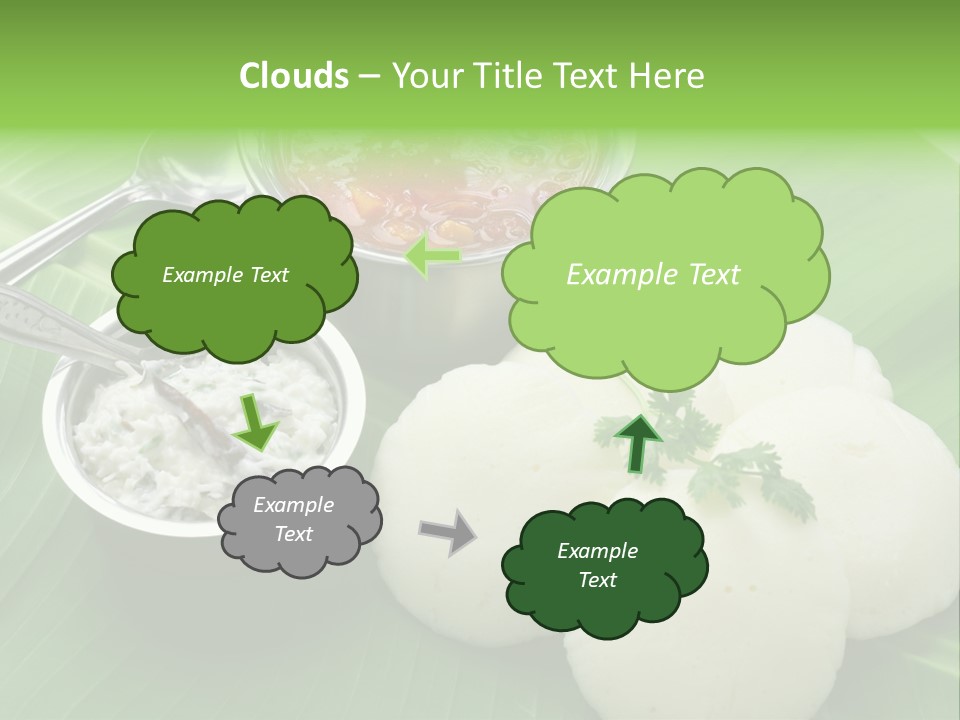 Clouds – Your Title Text Here

Example Text

Example Text

Example Text

Example Text